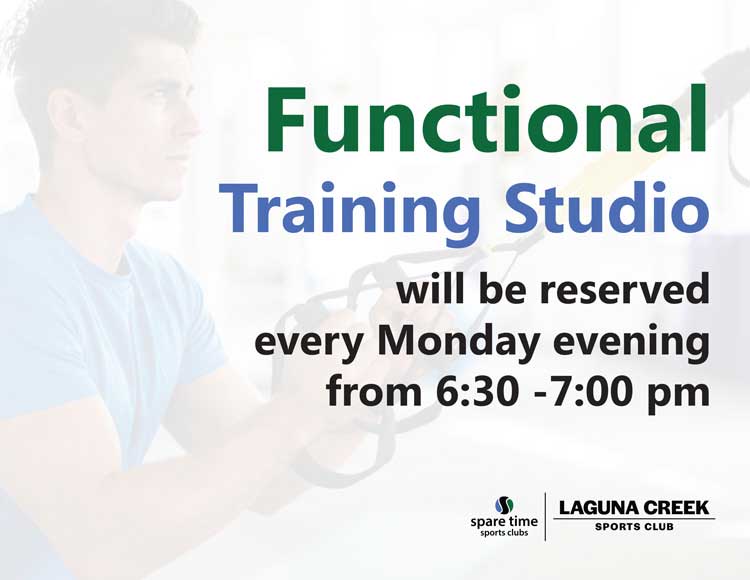 Functional
Training Studio

will be reserved every Monday evening from 6:30 -7:00 pm

spare time
sports clubs

LAGUNA CREEK
SPORTS CLUB